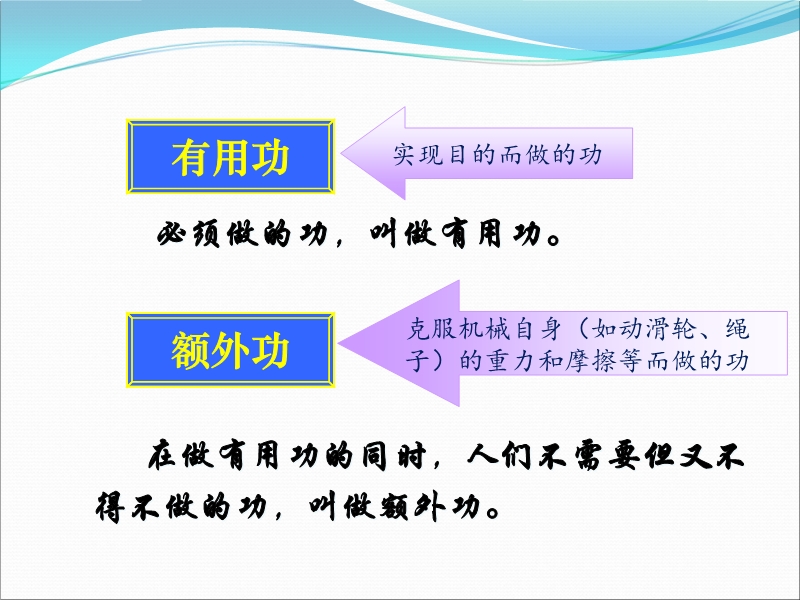 有用功

实现目的而做的功

必须做的功，叫做有用功。

额外功

克服机械自身（如动滑轮、绳子）的重力和摩擦等而做的功

在做有用功的同时，人们不需要但又不得不做的功，叫做额外功。